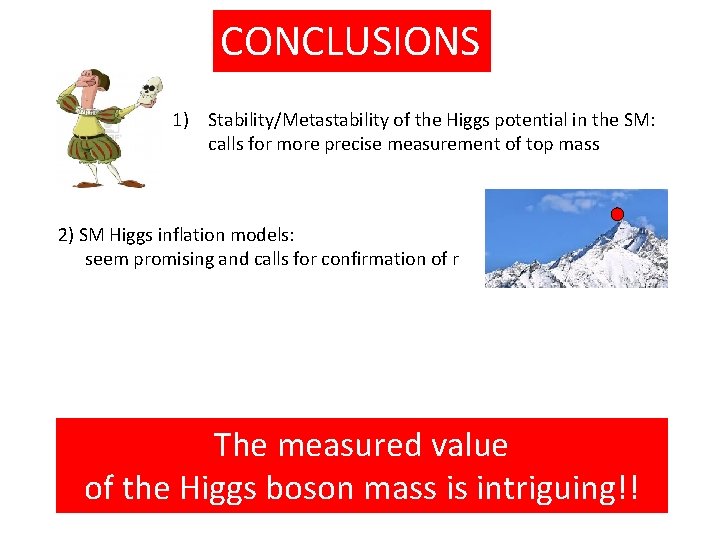 CONCLUSIONS

1) Stability/Metastability of the Higgs potential in the SM: calls for more precise measurement of top mass

2) SM Higgs inflation models: seem promising and calls for confirmation of r

The measured value of the Higgs boson mass is intriguing!!